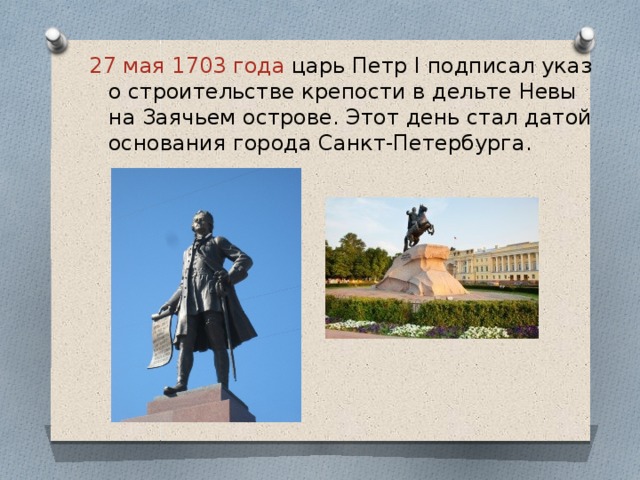 27 мая 1703 года царь Петр I подписал указ о строительстве крепости в дельте Невы на Заячьем острове. Этот день стал датой основания города Санкт-Петербурга.